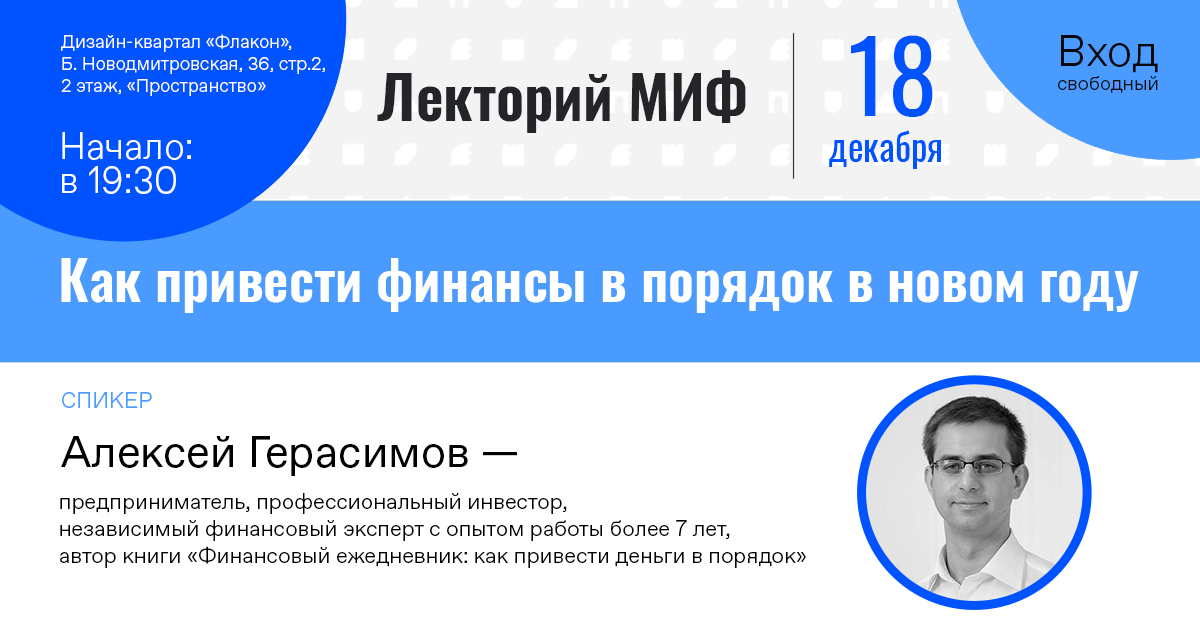 Дизайн-квартал «Флакон», Б. Новодмитровская, 36, стр.2, 2 этаж, «Пространство»

Начало: в 19:30

Лекторий МИФ

18 декабря

Вход свободный

Как привести финансы в порядок в новом году

СПИКЕР

Алексей Герасимов —

предприниматель, профессиональный инвестор, независимый финансовый эксперт с опытом работы более 7 лет, автор книги «Финансовый ежедневник: как привести деньги в порядок»